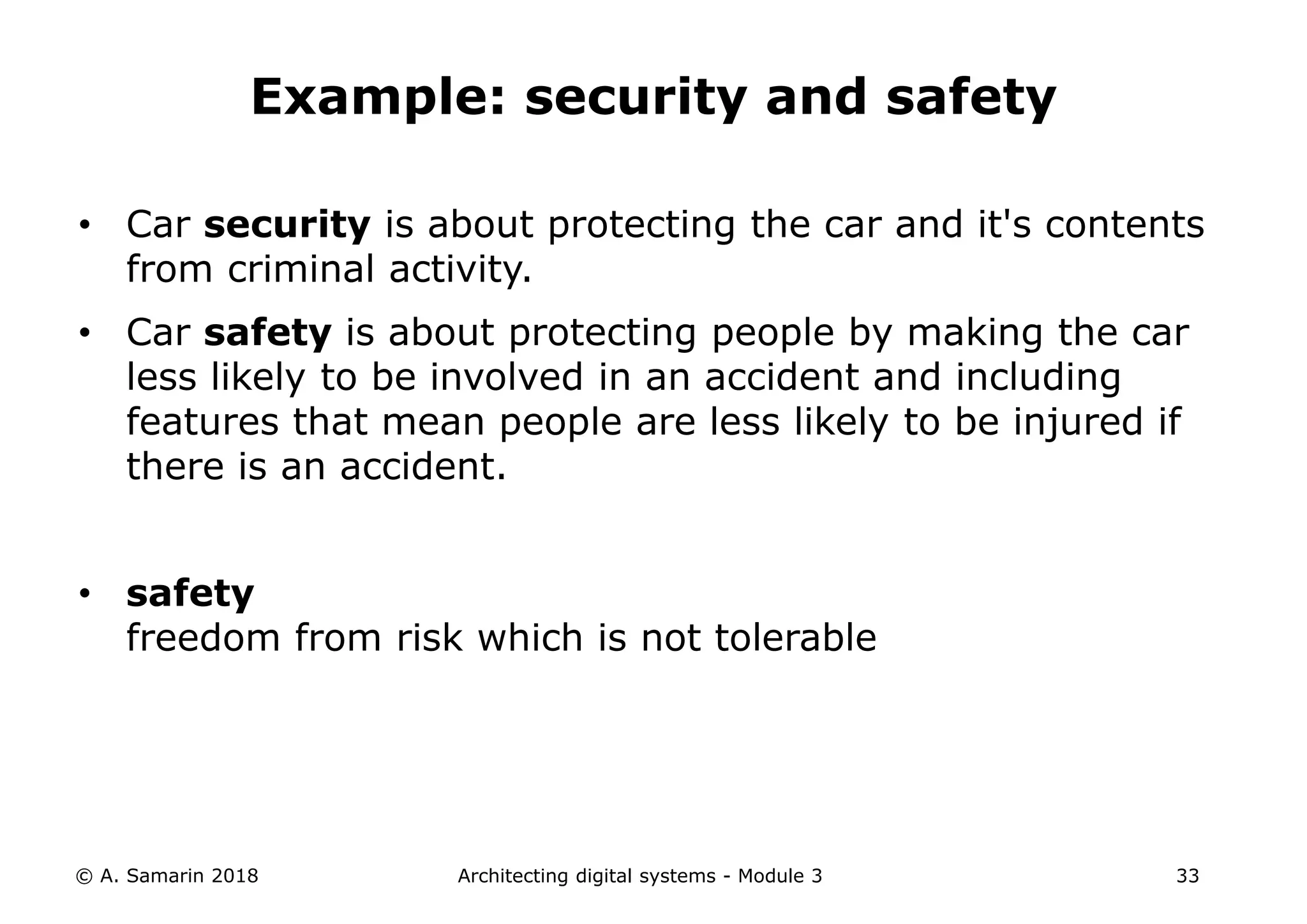 Example: security and safety

• Car security is about protecting the car and it's contents from criminal activity.

• Car safety is about protecting people by making the car less likely to be involved in an accident and including features that mean people are less likely to be injured if there is an accident.

• safety
freedom from risk which is not tolerable

© A. Samarin 2018

Architecting digital systems - Module 3

33